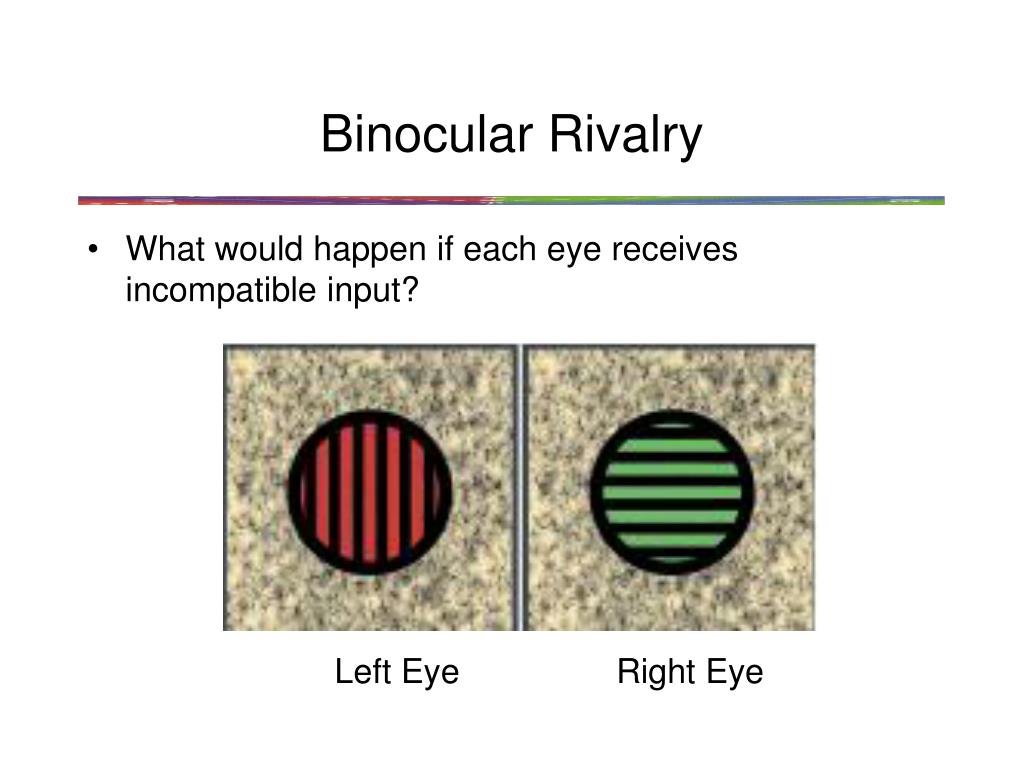 Binocular Rivalry

• What would happen if each eye receives incompatible input?

Left Eye

Right Eye